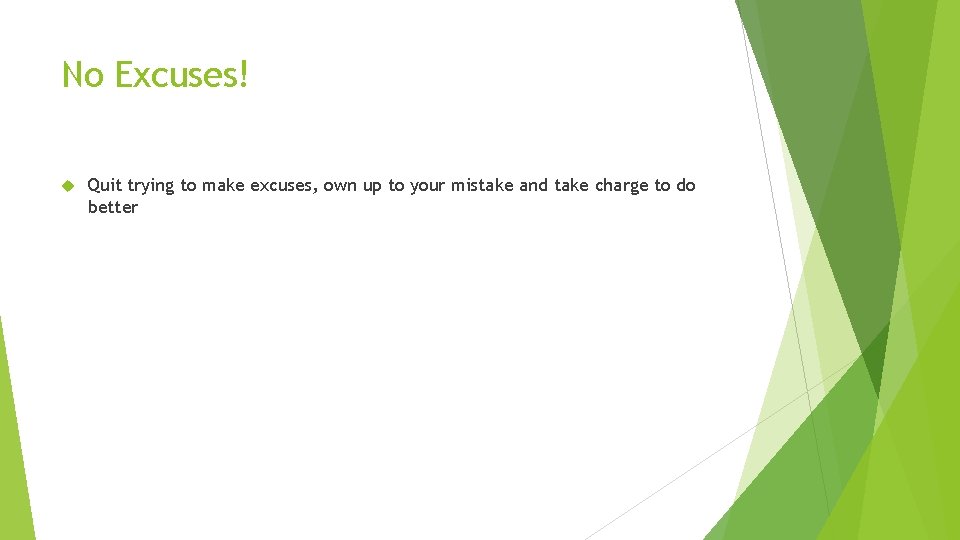 No Excuses!

Quit trying to make excuses, own up to your mistake and take charge to do better